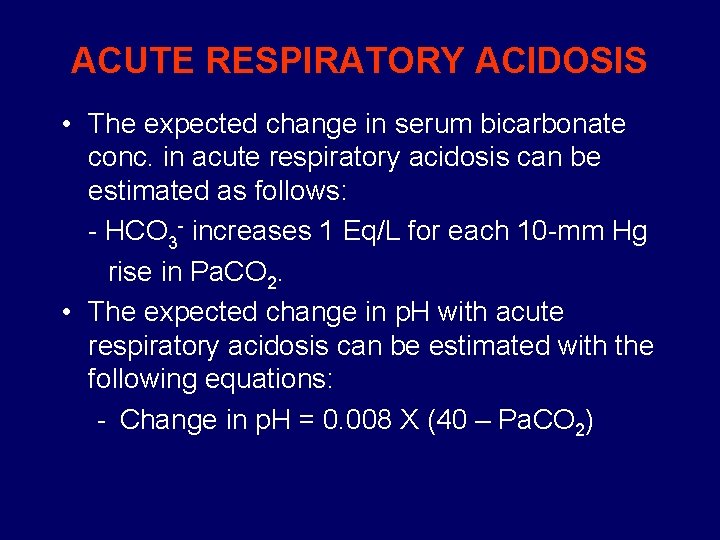 ACUTE RESPIRATORY ACIDOSIS

• The expected change in serum bicarbonate conc. in acute respiratory acidosis can be estimated as follows:

- $HCO_3^-$ increases 1 Eq/L for each 10-mm Hg rise in $PaCO_2$.

• The expected change in pH with acute respiratory acidosis can be estimated with the following equations:

- Change in pH = 0.008 X (40 – $PaCO_2$)